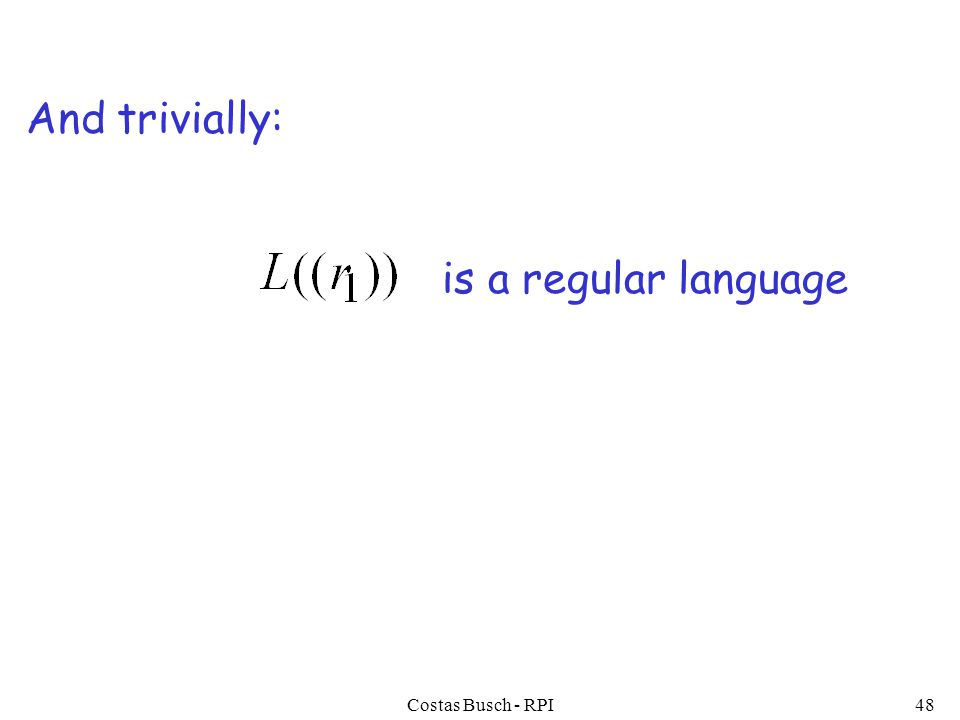 And trivially:

$L((r_1))$ is a regular language

Costas Busch - RPI

48